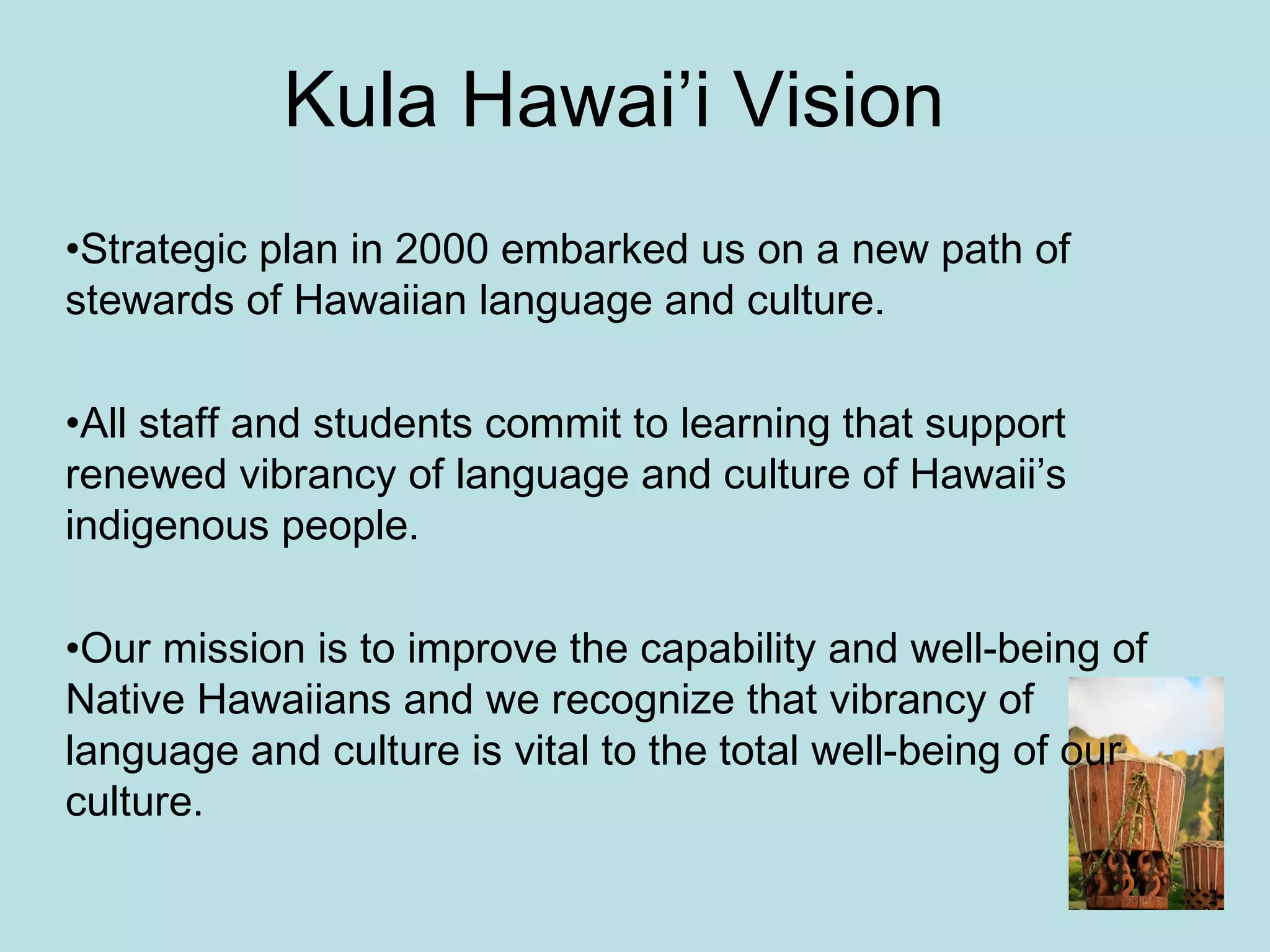 Kula Hawai’i Vision

•Strategic plan in 2000 embarked us on a new path of stewards of Hawaiian language and culture.

•All staff and students commit to learning that support renewed vibrancy of language and culture of Hawaii’s indigenous people.

•Our mission is to improve the capability and well-being of Native Hawaiians and we recognize that vibrancy of language and culture is vital to the total well-being of our culture.